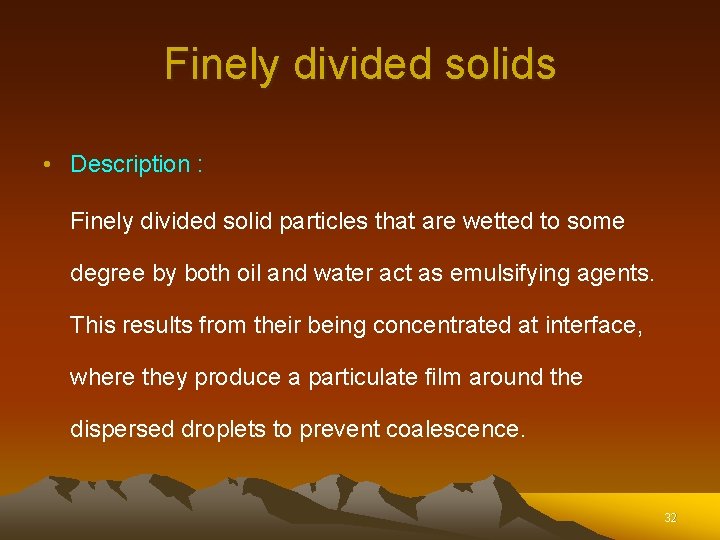 Finely divided solids

• Description :

Finely divided solid particles that are wetted to some degree by both oil and water act as emulsifying agents. This results from their being concentrated at interface, where they produce a particulate film around the dispersed droplets to prevent coalescence.

32